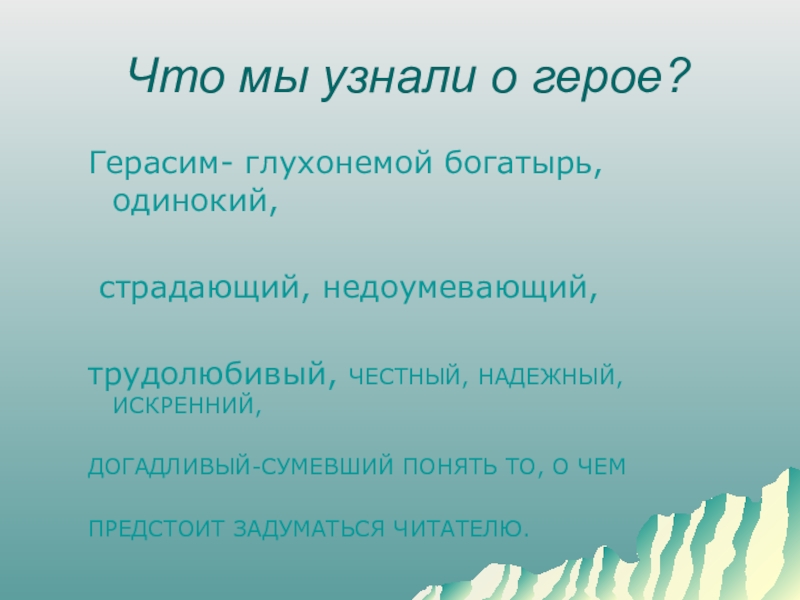 Что мы узнали о герое?

Герасим- глухонемой богатырь, одинокий,

страдающий, недоумевающий,

трудолюбивый, ЧЕСТНЫЙ, НАДЕЖНЫЙ, ИСКРЕННИЙ,

ДОГАДЛИВЫЙ-СУМЕВШИЙ ПОНЯТЬ ТО, О ЧЕМ

ПРЕДСТОИТ ЗАДУМАТЬСЯ ЧИТАТЕЛЮ.